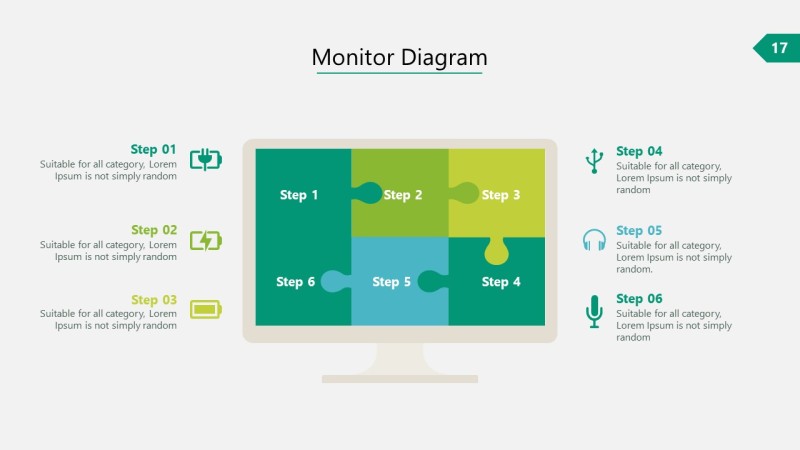 Monitor Diagram

17

Step 01
Suitable for all category, Lorem Ipsum is not simply random

Step 02
Suitable for all category, Lorem Ipsum is not simply random

Step 03
Suitable for all category, Lorem Ipsum is not simply random

Step 1

Step 2

Step 3

Step 6

Step 5

Step 4

Step 04
Suitable for all category, Lorem Ipsum is not simply random

Step 05
Suitable for all category, Lorem Ipsum is not simply random.

Step 06
Suitable for all category, Lorem Ipsum is not simply random